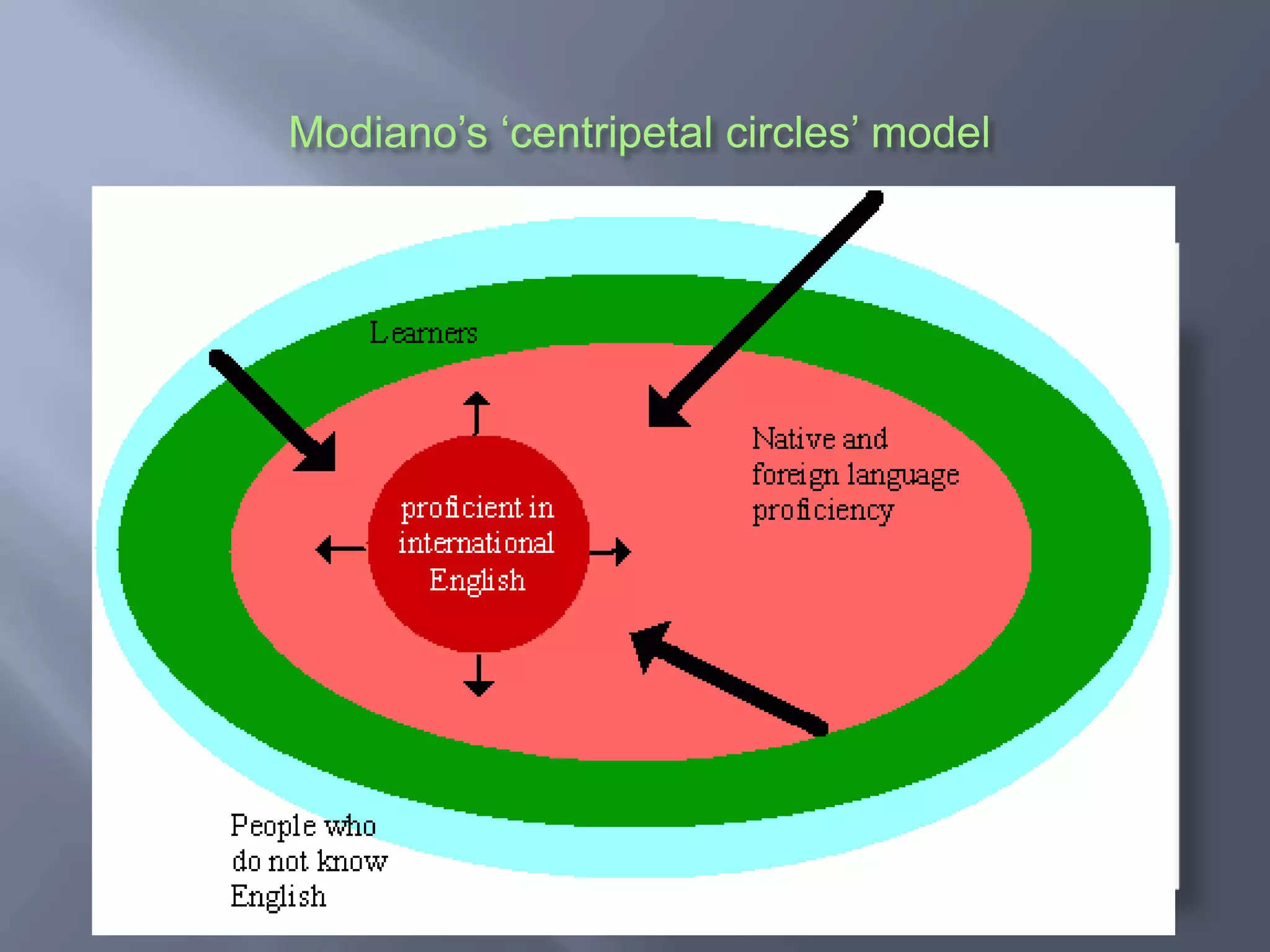 Modiano's 'centripetal circles' model

Learners

proficient in international English

Native and foreign language proficiency

People who do not know English